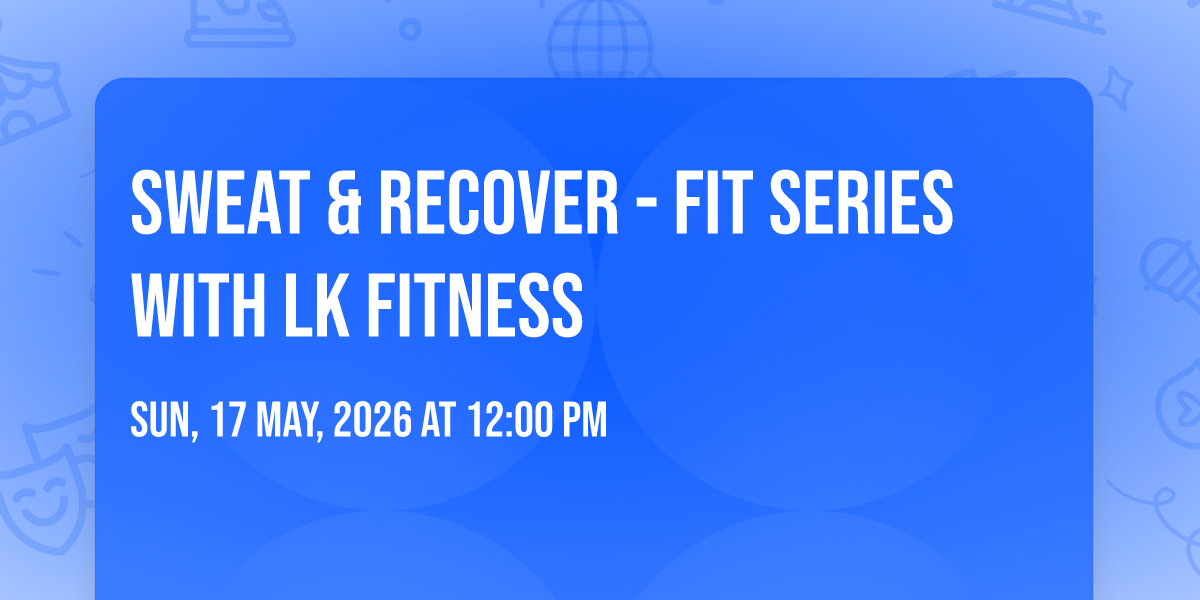 SWEAT & RECOVER - FIT SERIES WITH LK FITNESS

SUN, 17 MAY, 2026 AT 12:00 PM